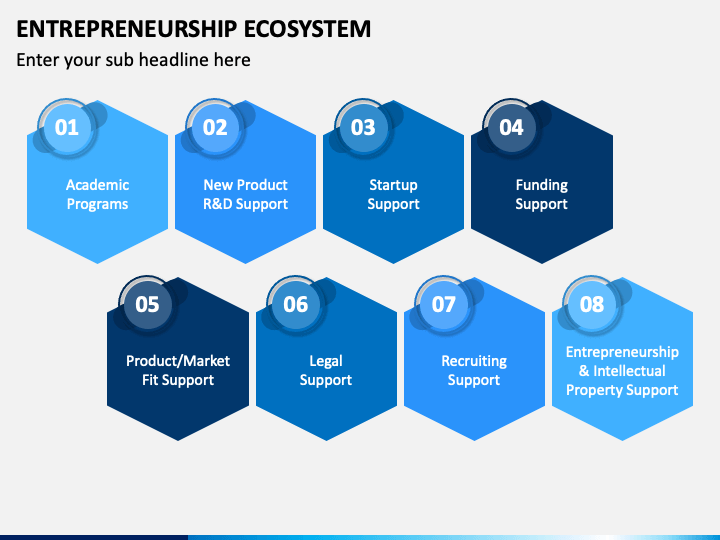 ENTREPRENEURSHIP ECOSYSTEM

Enter your sub headline here

01
Academic Programs

02
New Product R&D Support

03
Startup Support

04
Funding Support

05
Product/Market Fit Support

06
Legal Support

07
Recruiting Support

08
Entrepreneurship & Intellectual Property Support